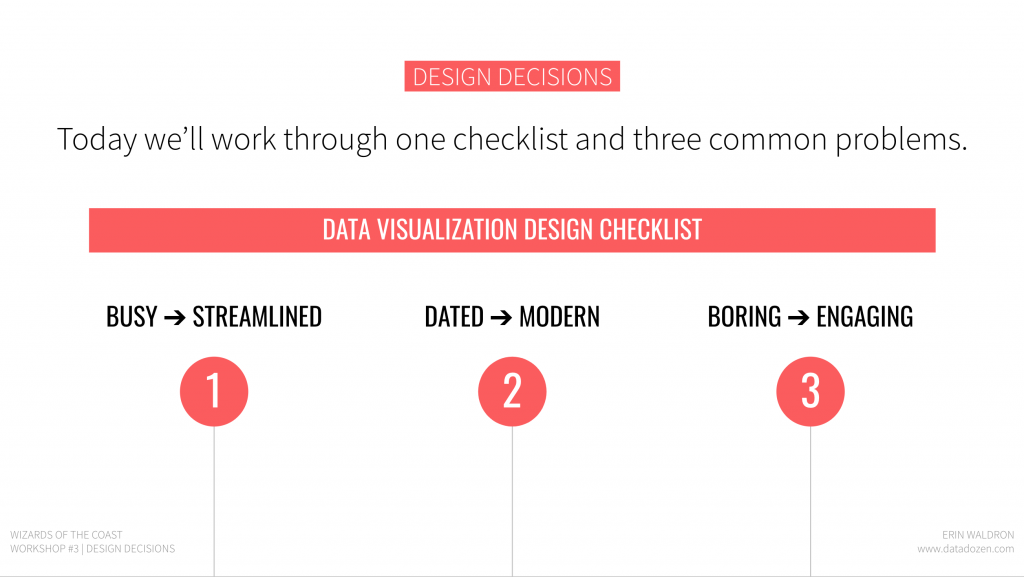 DESIGN DECISIONS

Today we'll work through one checklist and three common problems.

DATA VISUALIZATION DESIGN CHECKLIST

BUSY ➔ STREAMLINED

1

DATED ➔ MODERN

2

BORING ➔ ENGAGING

3

WIZARDS OF THE COAST
WORKSHOP #3 | DESIGN DECISIONS

ERIN WALDRON
www.datadozen.com